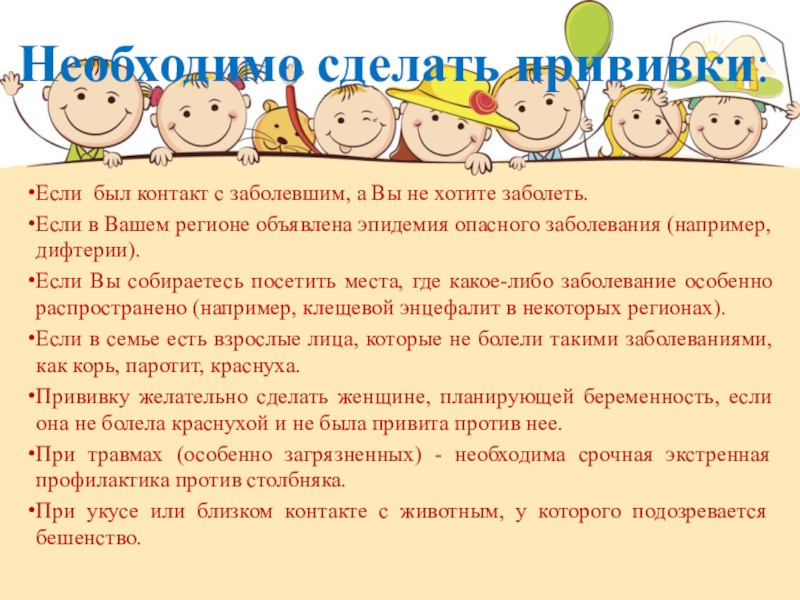 Необходимо сделать прививки:

•Если был контакт с заболевшим, а Вы не хотите заболеть.

•Если в Вашем регионе объявлена эпидемия опасного заболевания (например, дифтерии).

•Если Вы собираетесь посетить места, где какое-либо заболевание особенно распространено (например, клещевой энцефалит в некоторых регионах).

•Если в семье есть взрослые лица, которые не болели такими заболеваниями, как корь, паротит, краснуха.

•Прививку желательно сделать женщине, планирующей беременность, если она не болела краснухой и не была привита против нее.

•При травмах (особенно загрязненных) - необходима срочная экстренная профилактика против столбняка.

•При укусе или близком контакте с животным, у которого подозревается бешенство.